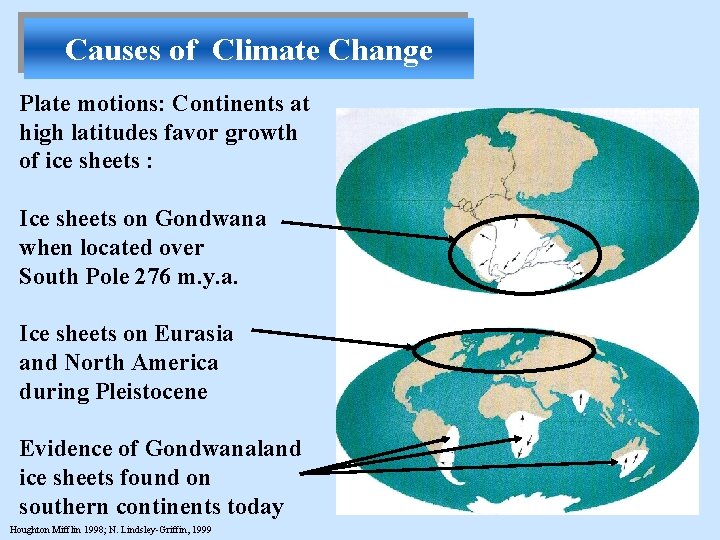 Causes of Climate Change

Plate motions: Continents at high latitudes favor growth of ice sheets :

Ice sheets on Gondwana when located over South Pole 276 m.y.a.

Ice sheets on Eurasia and North America during Pleistocene

Evidence of Gondwanaland ice sheets found on southern continents today

Houghton Mifflin 1998; N. Lindsley-Griffin, 1999